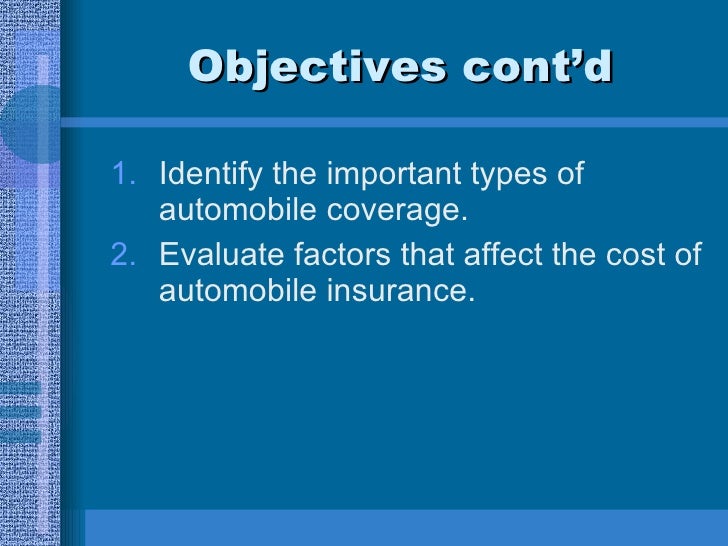 Objectives cont’d

1. Identify the important types of automobile coverage.
2. Evaluate factors that affect the cost of automobile insurance.